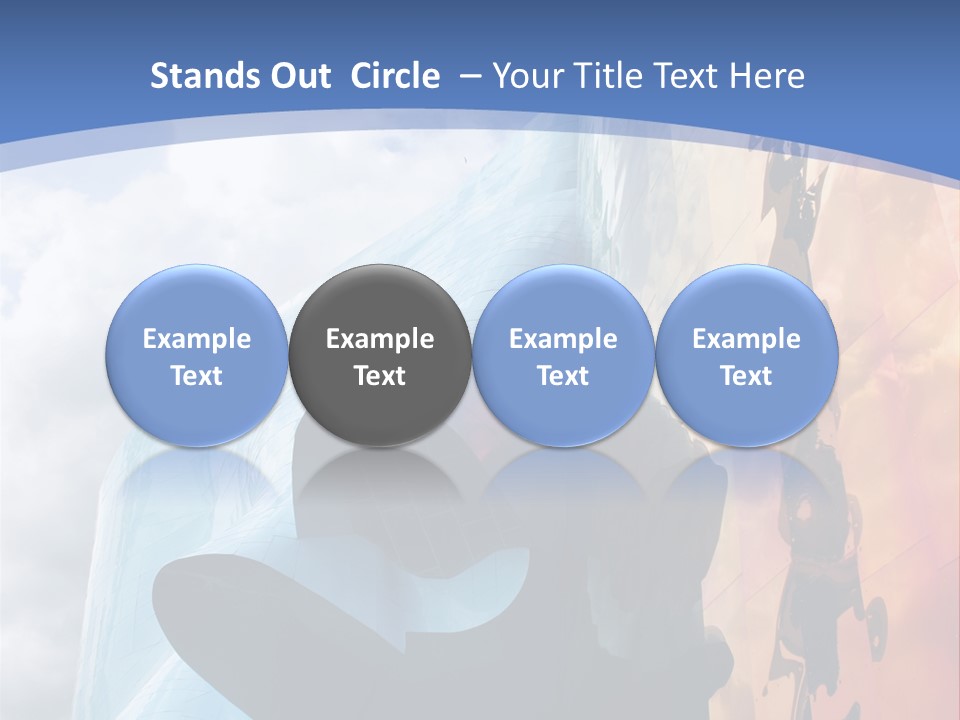 Stands Out Circle – Your Title Text Here

Example Text

Example Text

Example Text

Example Text